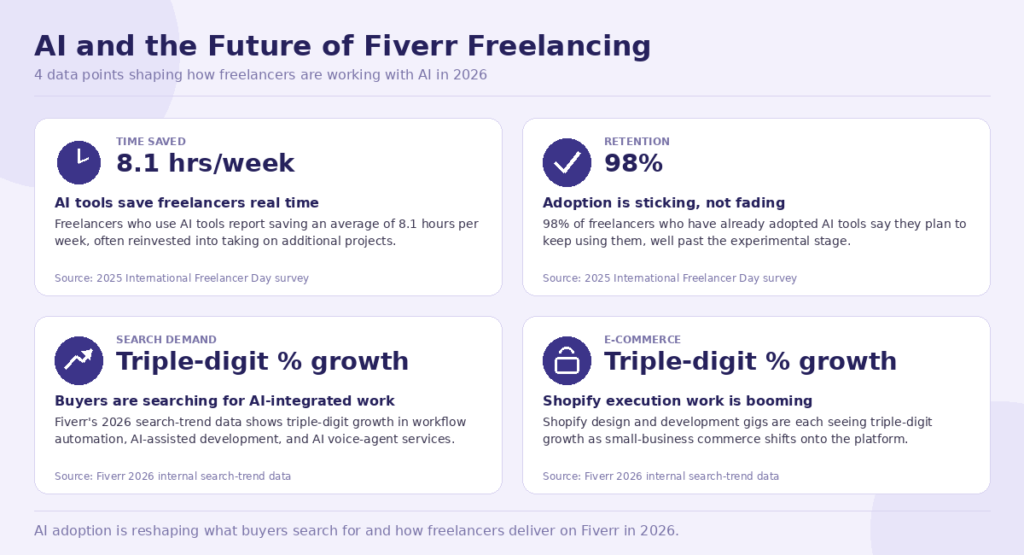 AI and the Future of Fiverr Freelancing

4 data points shaping how freelancers are working with AI in 2026

TIME SAVED

8.1 hrs/week

AI tools save freelancers real time

Freelancers who use AI tools report saving an average of 8.1 hours per week, often reinvested into taking on additional projects.

Source: 2025 International Freelancer Day survey

RETENTION

98%

Adoption is sticking, not fading

98% of freelancers who have already adopted AI tools say they plan to keep using them, well past the experimental stage.

Source: 2025 International Freelancer Day survey

SEARCH DEMAND

Triple-digit % growth

Buyers are searching for AI-integrated work

Fiverr's 2026 search-trend data shows triple-digit growth in workflow automation, AI-assisted development, and AI voice-agent services.

Source: Fiverr 2026 internal search-trend data

E-COMMERCE

Triple-digit % growth

Shopify execution work is booming

Shopify design and development gigs are each seeing triple-digit growth as small-business commerce shifts onto the platform.

Source: Fiverr 2026 internal search-trend data

AI adoption is reshaping what buyers search for and how freelancers deliver on Fiverr in 2026.